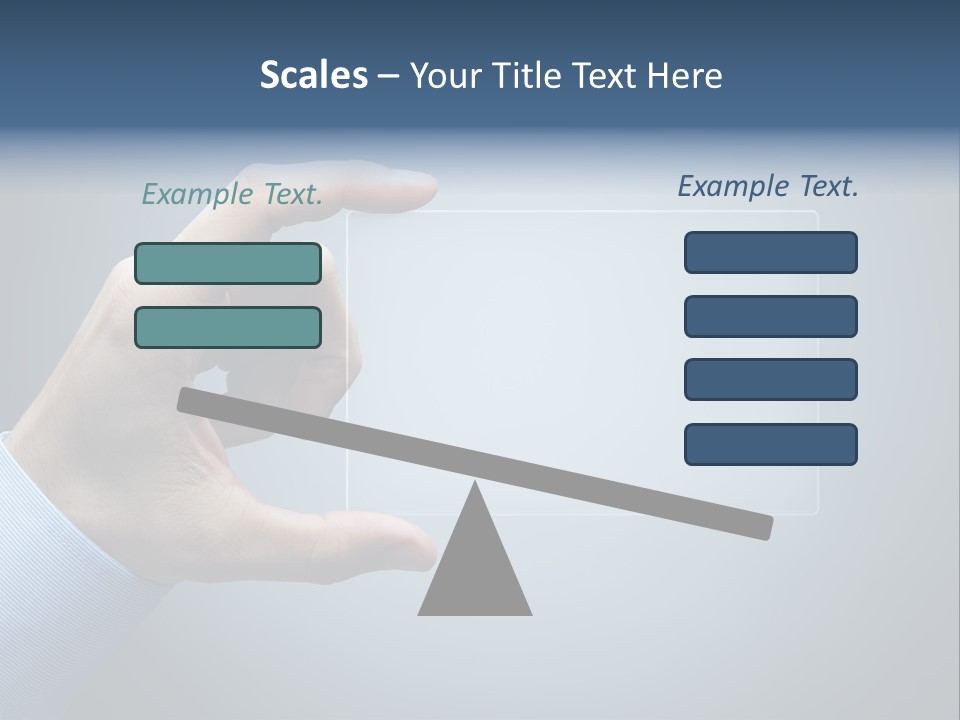 Scales – Your Title Text Here

Example Text.

Example Text.